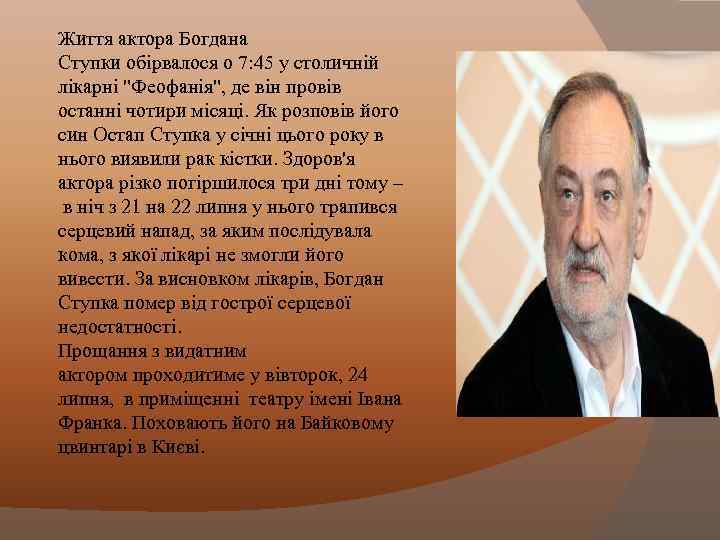 Життя актора Богдана Ступки обірвалося о 7:45 у столичній лікарні "Феофанія", де він провів останні чотири місяці. Як розповів його син Остап Ступка у січні цього року в нього виявили рак кістки. Здоров'я актора різко погіршилося три дні тому – в ніч з 21 на 22 липня у нього трапився серцевий напад, за яким послідувала кома, з якої лікарі не змогли його вивести. За висновком лікарів, Богдан Ступка помер від гострої серцевої недостатності.
Прощання з видатним актором проходитиме у вівторок, 24 липня, в приміщенні театру імені Івана Франка. Поховають його на Байковому цвинтарі в Києві.